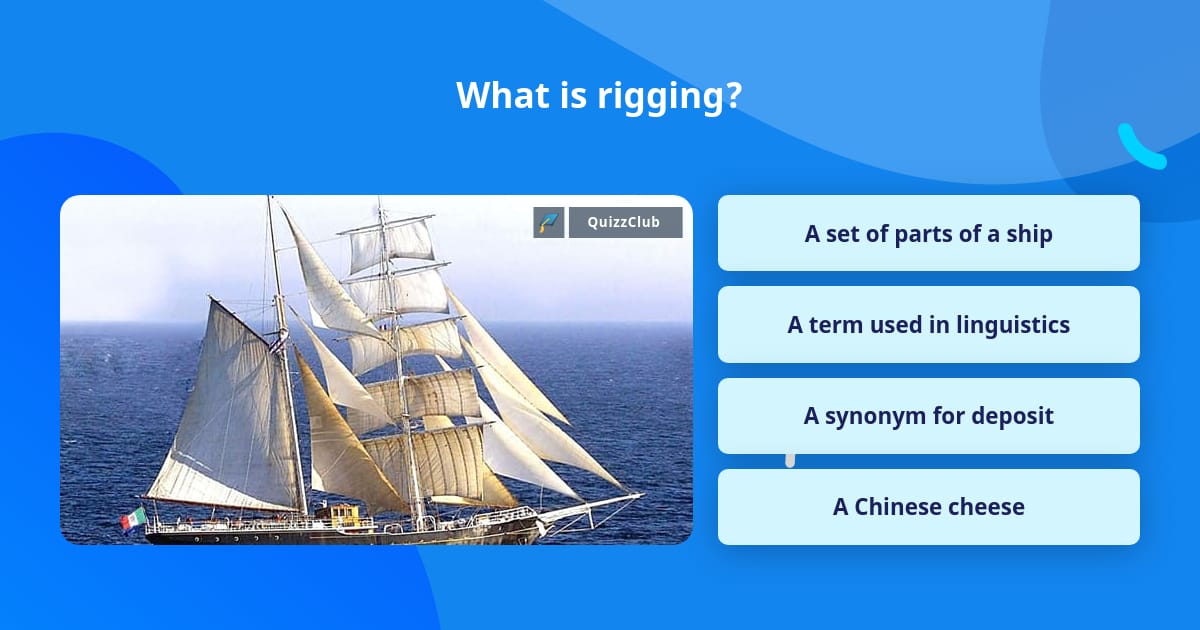 What is rigging?

QuizzClub

A set of parts of a ship

A term used in linguistics

A synonym for deposit

A Chinese cheese